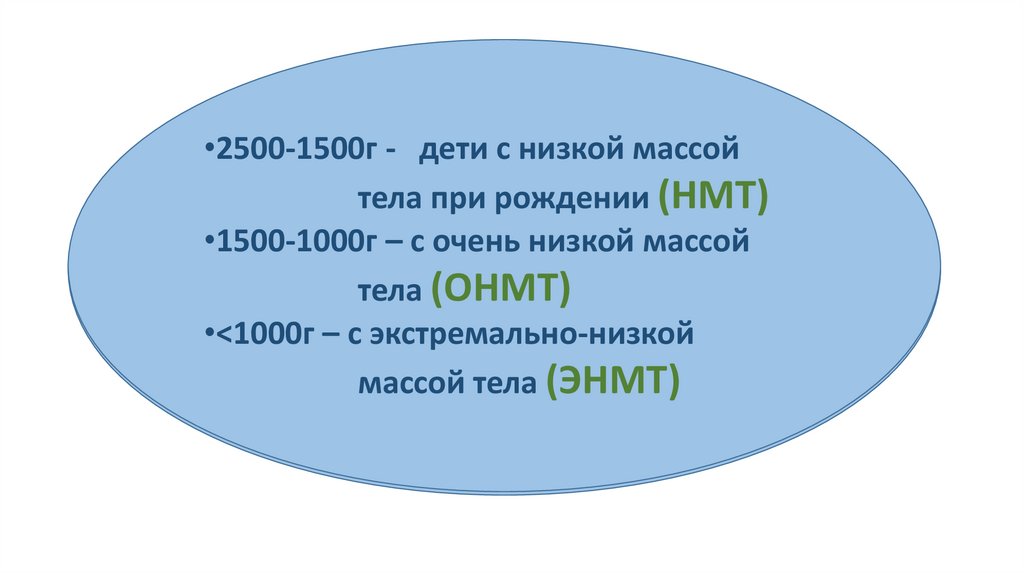 •2500-1500г - дети с низкой массой тела при рождении (НМТ)

•1500-1000г – с очень низкой массой тела (ОНМТ)

•<1000г – с экстремально-низкой массой тела (ЭНМТ)